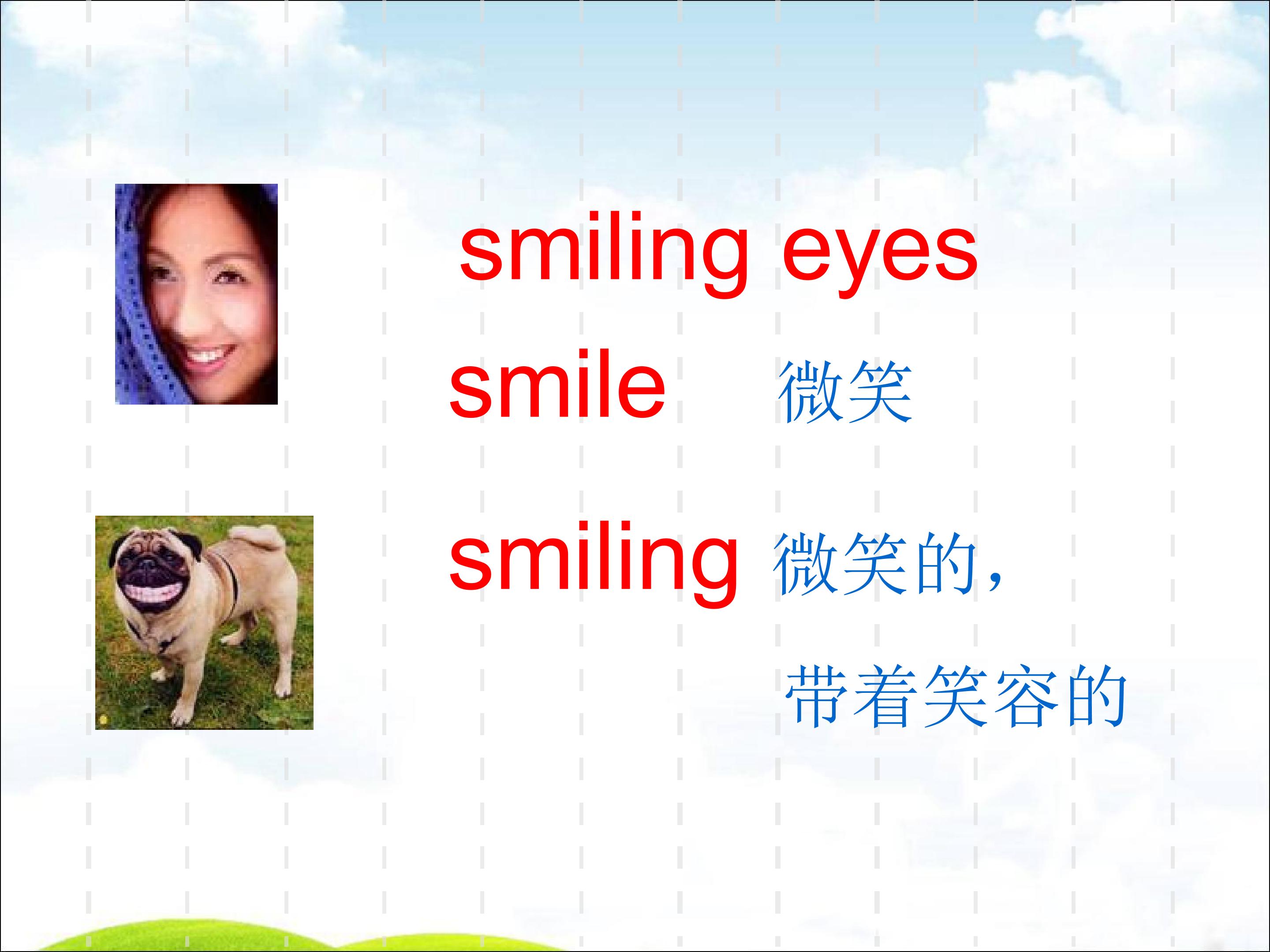 smiling eyes

smile 微笑

smiling 微笑的，

带着笑容的